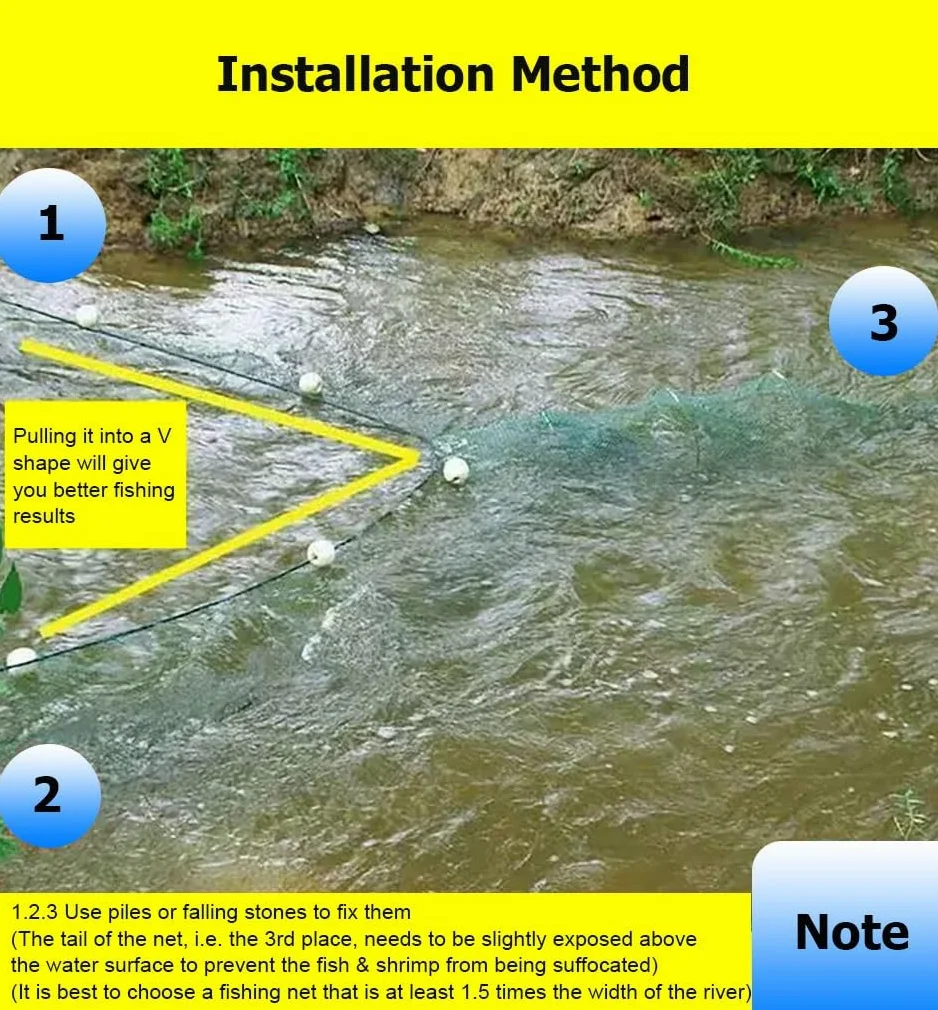 Installation Method

1

3

Pulling it into a V shape will give you better fishing results

2

1.2.3 Use piles or falling stones to fix them
(The tail of the net, i.e. the 3rd place, needs to be slightly exposed above the water surface to prevent the fish & shrimp from being suffocated)
(It is best to choose a fishing net that is at least 1.5 times the width of the river)

Note